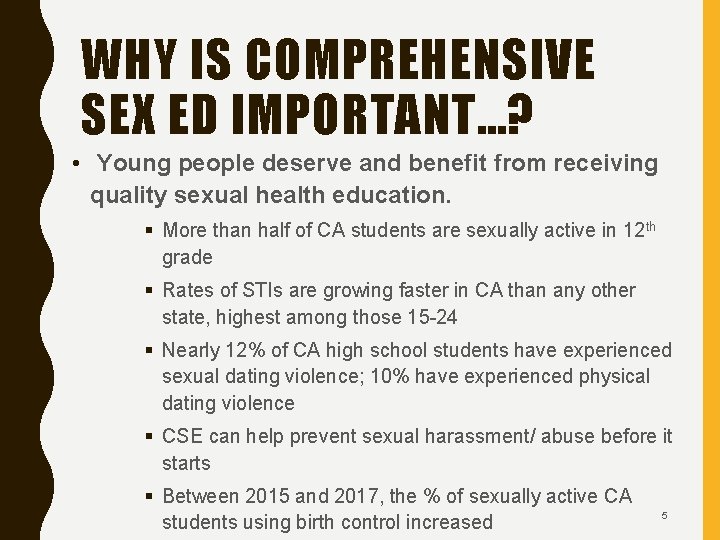 WHY IS COMPREHENSIVE SEX ED IMPORTANT…?

• Young people deserve and benefit from receiving quality sexual health education.

▪ More than half of CA students are sexually active in 12$^{th}$ grade

▪ Rates of STIs are growing faster in CA than any other state, highest among those 15-24

▪ Nearly 12% of CA high school students have experienced sexual dating violence; 10% have experienced physical dating violence

▪ CSE can help prevent sexual harassment/ abuse before it starts

▪ Between 2015 and 2017, the % of sexually active CA students using birth control increased

5